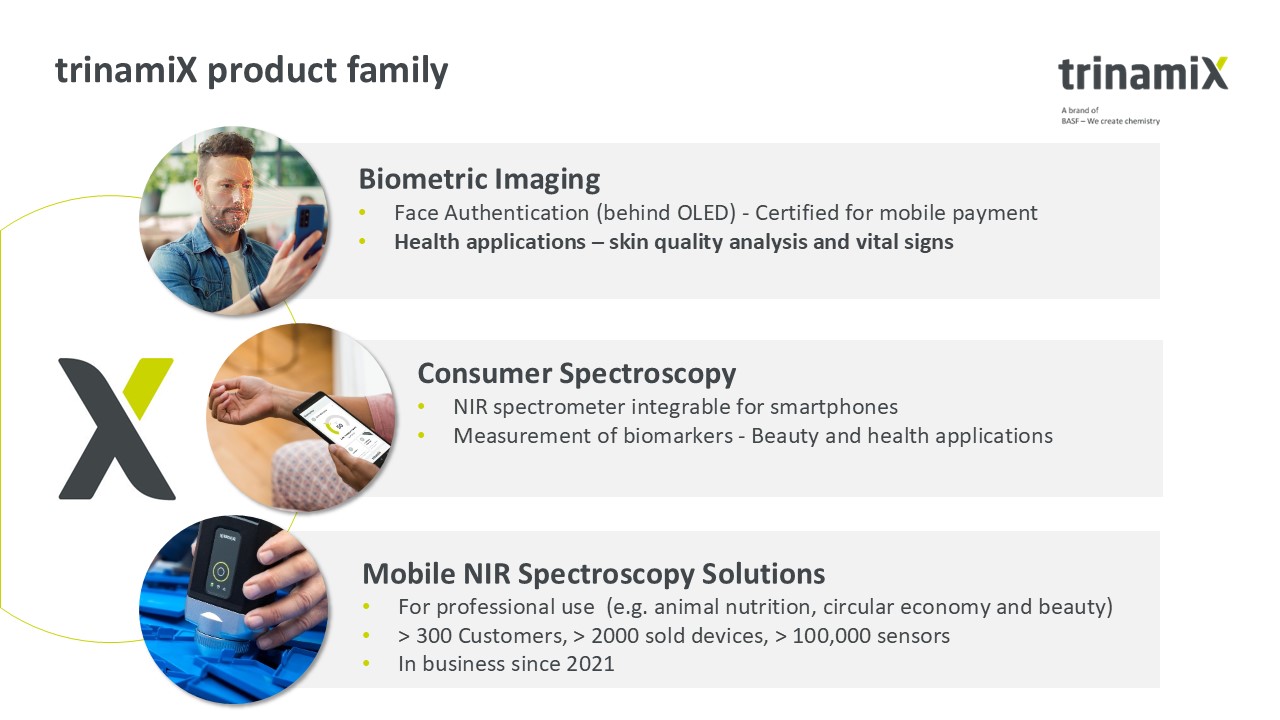 trinamiX product family

trinamiX
A brand of
BASF – We create chemistry

Biometric Imaging
• Face Authentication (behind OLED) - Certified for mobile payment
• Health applications – skin quality analysis and vital signs

Consumer Spectroscopy
• NIR spectrometer integrable for smartphones
• Measurement of biomarkers - Beauty and health applications

Mobile NIR Spectroscopy Solutions
• For professional use (e.g. animal nutrition, circular economy and beauty)
• > 300 Customers, > 2000 sold devices, > 100,000 sensors
• In business since 2021